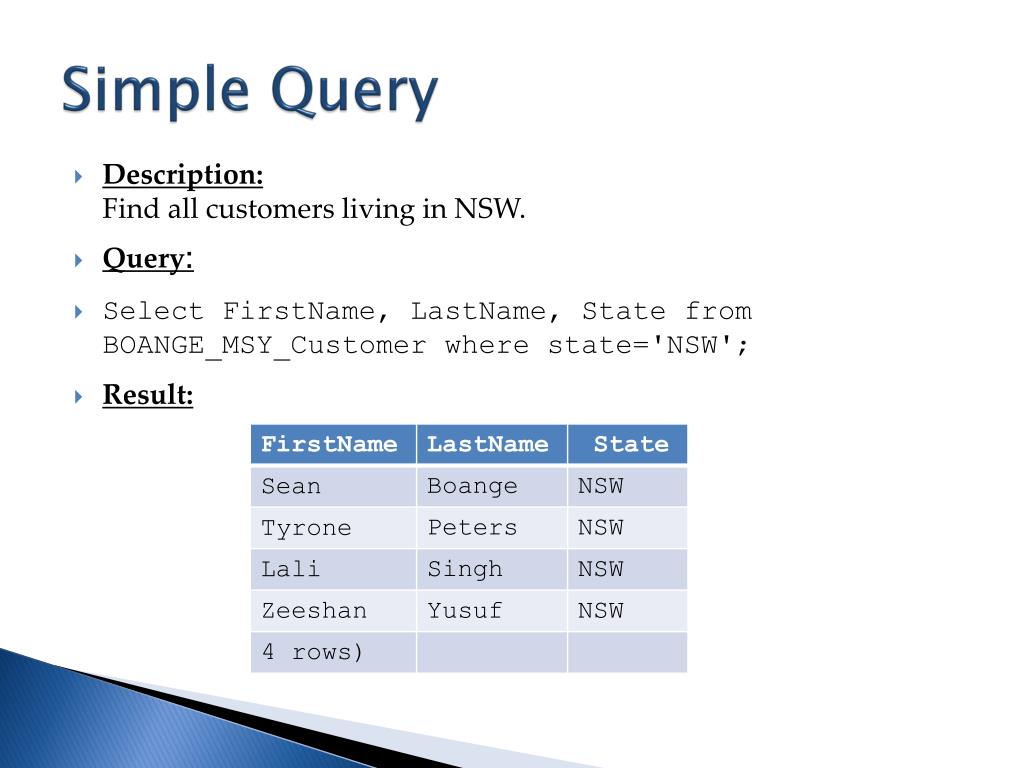 Simple Query

Description:
Find all customers living in NSW.

Query:

Select FirstName, LastName, State from BOANGE_MSY_Customer where state='NSW';

Result:

| FirstName | LastName | State |
|---|---|---|
| Sean | Boange | NSW |
| Tyrone | Peters | NSW |
| Lali | Singh | NSW |
| Zeeshan | Yusuf | NSW |
| 4 rows) | | |